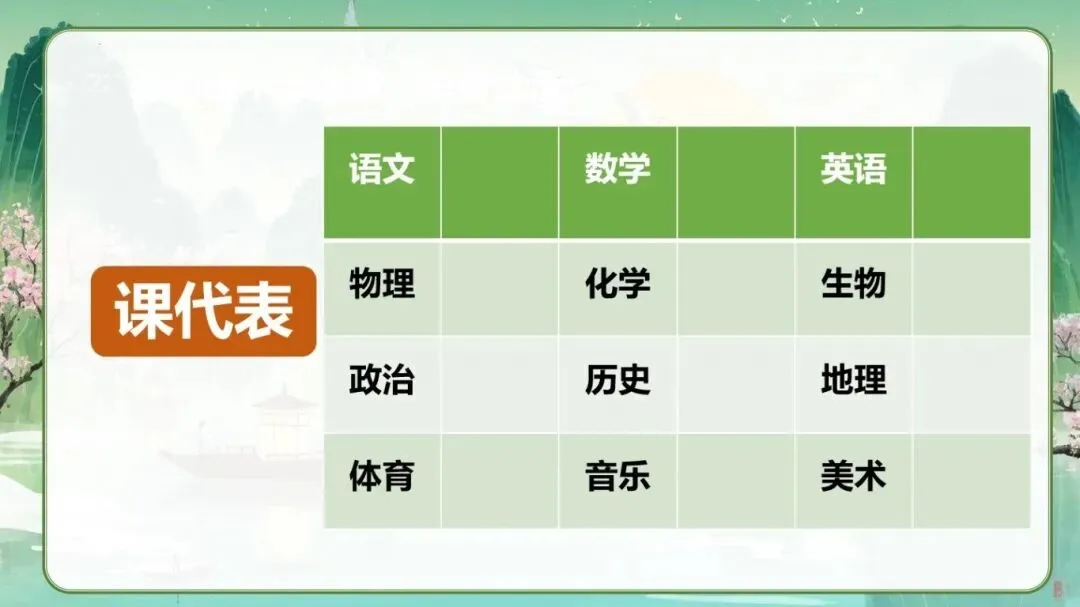 课代表

| 语文 | | 数学 | | 英语 | |
|---|---|---|---|---|---|
| 物理 | | 化学 | | 生物 | |
| 政治 | | 历史 | | 地理 | |
| 体育 | | 音乐 | | 美术 | |